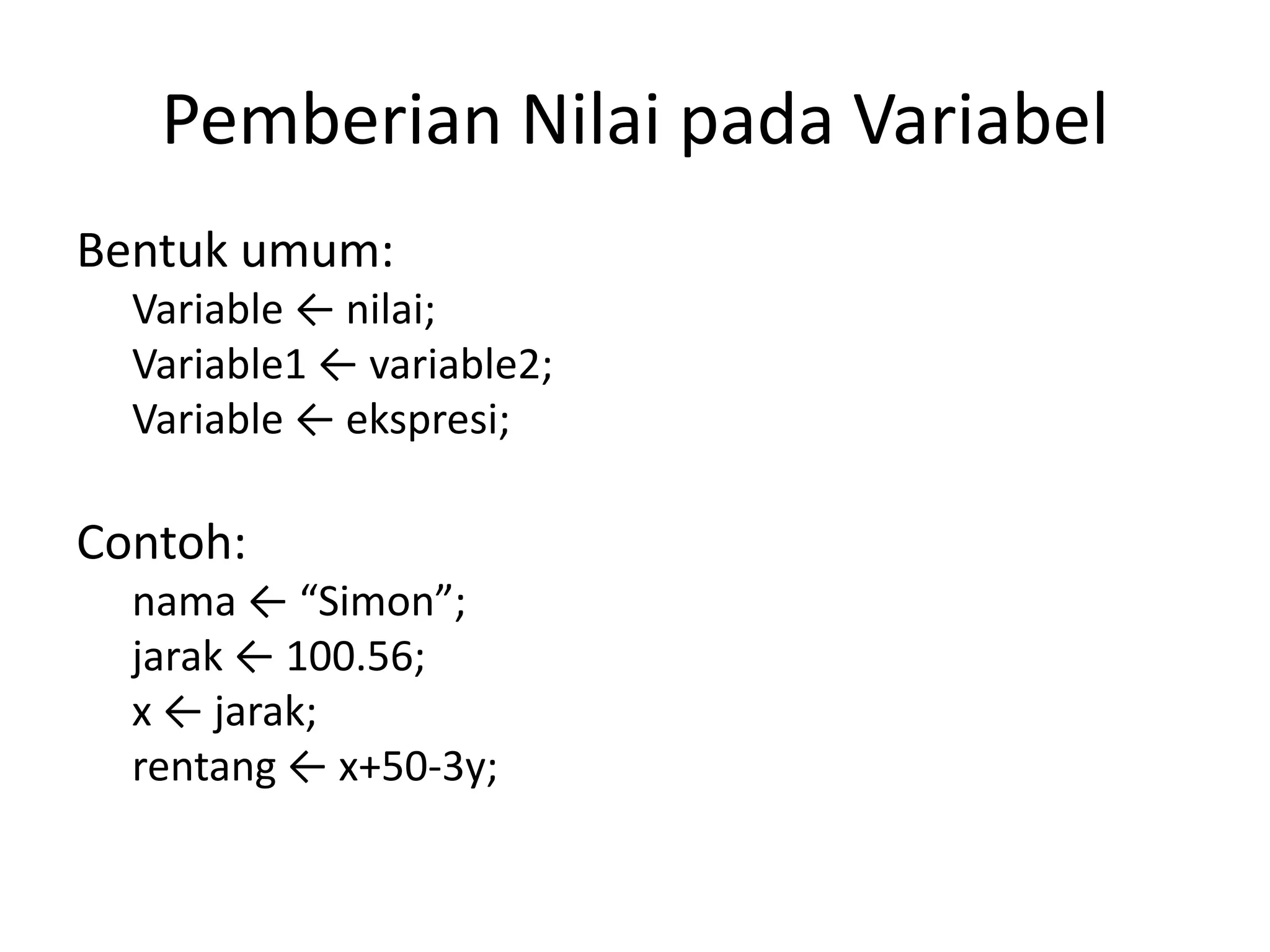 Pemberian Nilai pada Variabel

Bentuk umum:
Variable ← nilai;
Variable1 ← variable2;
Variable ← ekspresi;

Contoh:
nama ← “Simon”;
jarak ← 100.56;
x ← jarak;
rentang ← x+50-3y;